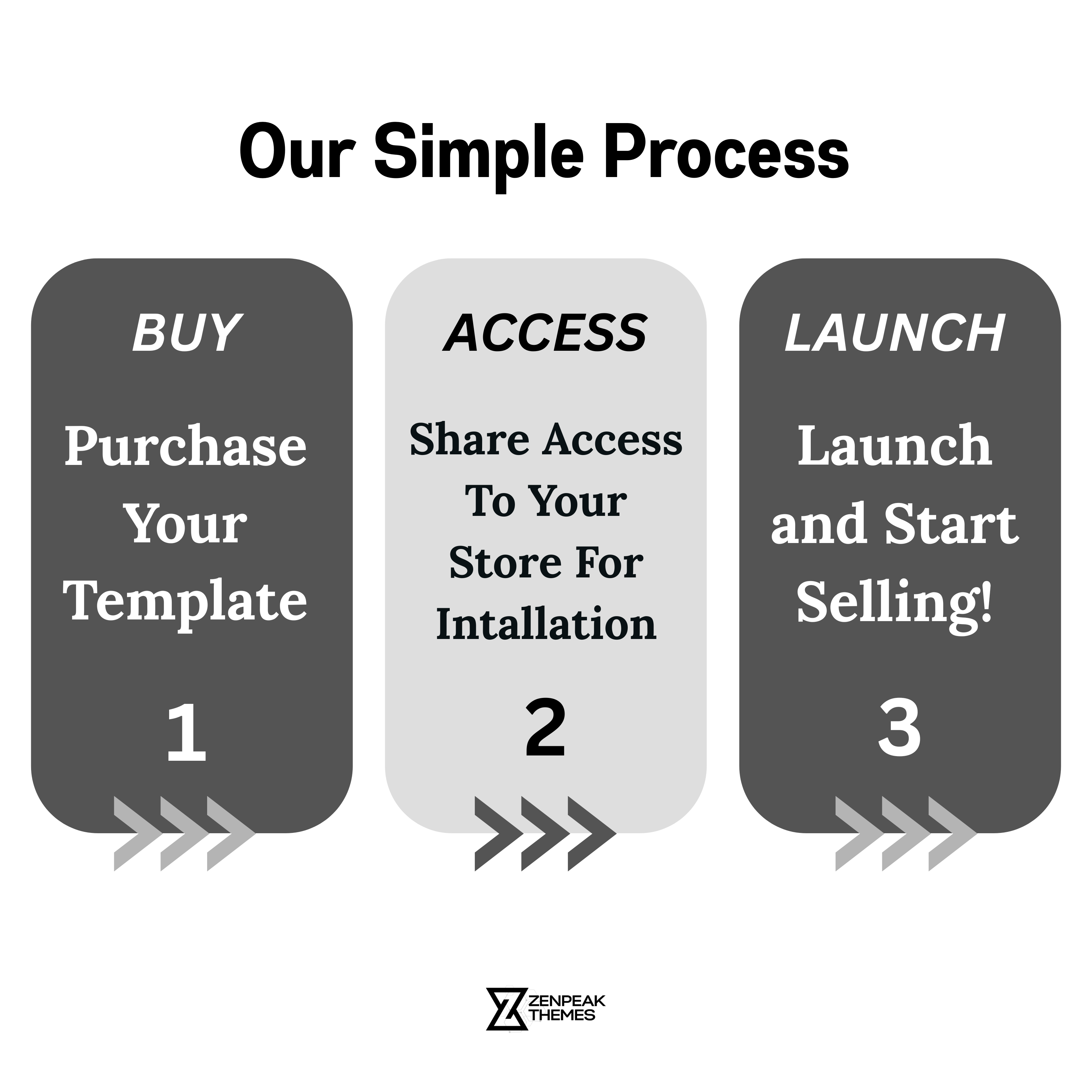 Our Simple Process

BUY

Purchase Your Template

1

ACCESS

Share Access To Your Store For Intallation

2

LAUNCH

Launch and Start Selling!

3

ZENPEAK THEMES